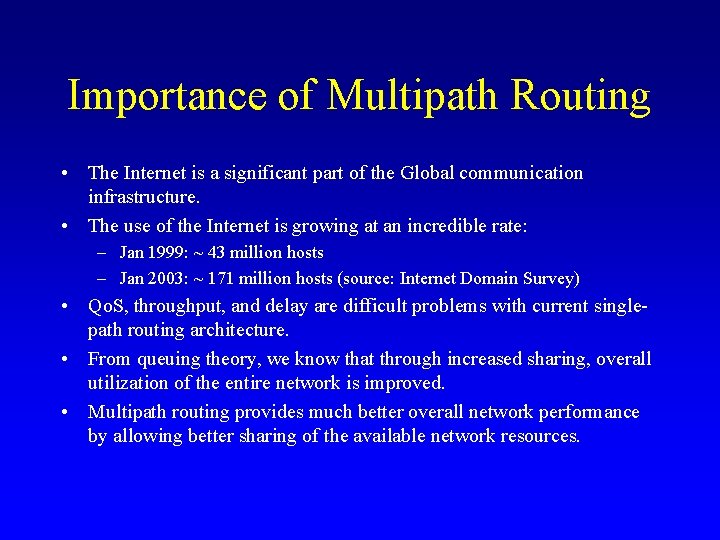 Importance of Multipath Routing

• The Internet is a significant part of the Global communication infrastructure.

• The use of the Internet is growing at an incredible rate:
  – Jan 1999: ~ 43 million hosts
  – Jan 2003: ~ 171 million hosts (source: Internet Domain Survey)

• QoS, throughput, and delay are difficult problems with current single-path routing architecture.

• From queuing theory, we know that through increased sharing, overall utilization of the entire network is improved.

• Multipath routing provides much better overall network performance by allowing better sharing of the available network resources.